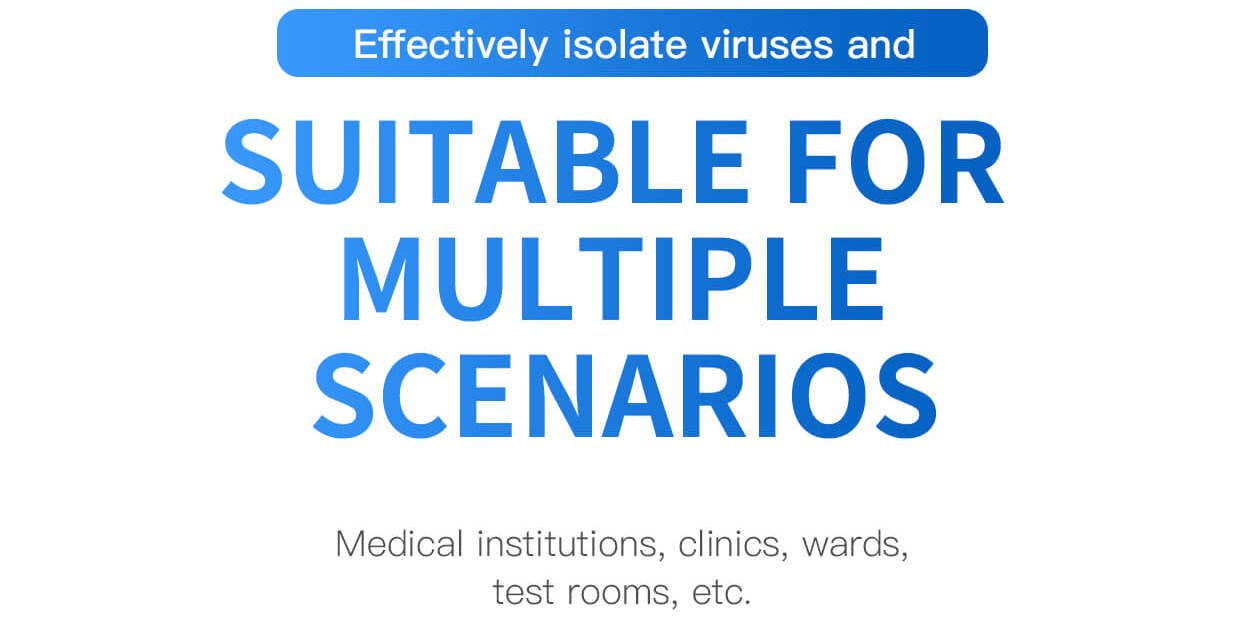 Effectively isolate viruses and

SUITABLE FOR MULTIPLE SCENARIOS

Medical institutions, clinics, wards, test rooms, etc.